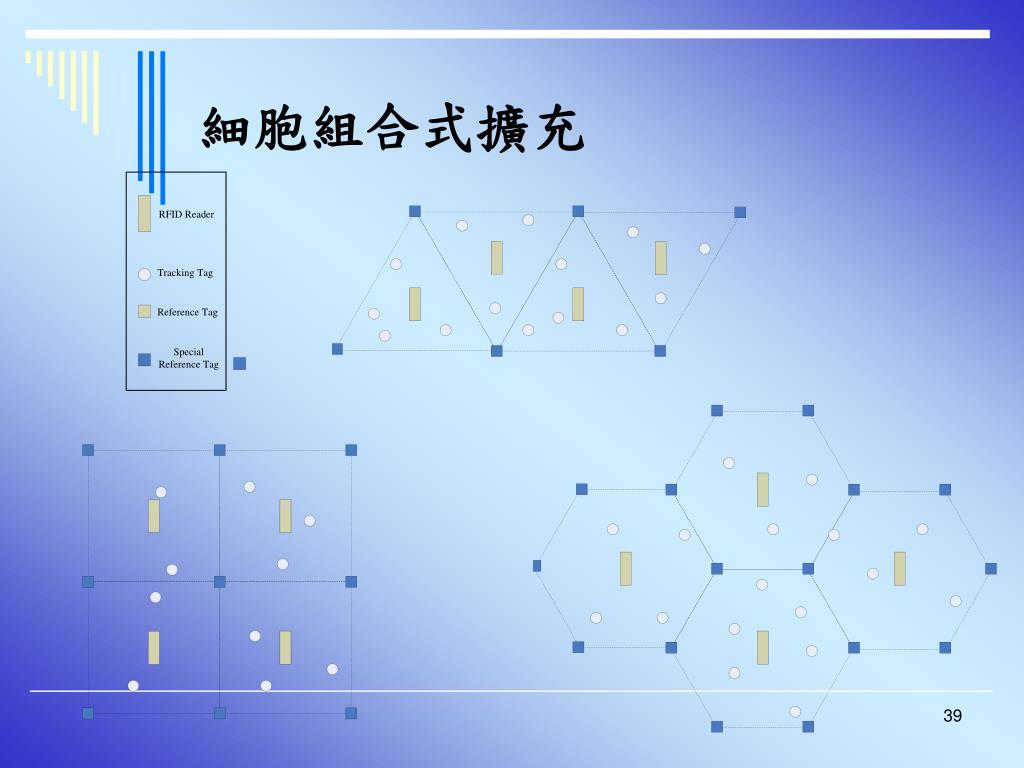 細胞組合式擴充

RFID Reader

Tracking Tag

Reference Tag

Special Reference Tag

39